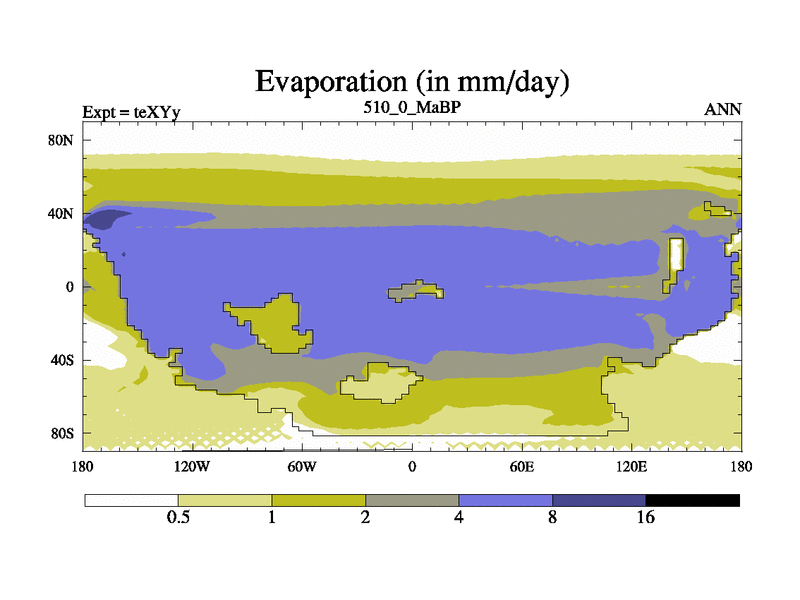 Evaporation (in mm/day)

Expt = teXYy

510_0_MaBP

ANN

80N
40N
0
40S
80S

180
120W
60W
0
60E
120E
180

0.5
1
2
4
8
16